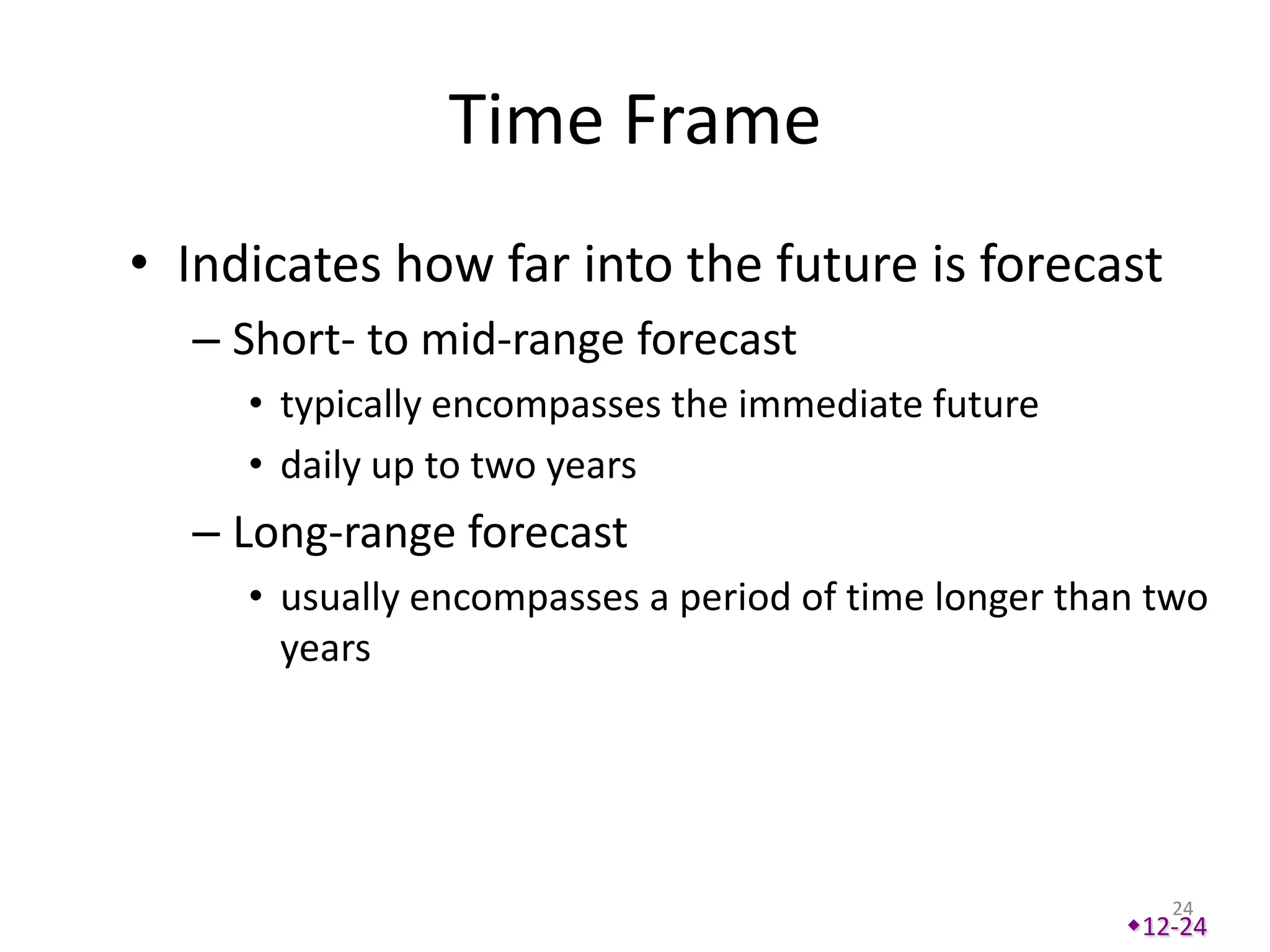 Time Frame

• Indicates how far into the future is forecast
– Short- to mid-range forecast
• typically encompasses the immediate future
• daily up to two years
– Long-range forecast
• usually encompasses a period of time longer than two years

24
◆12-24